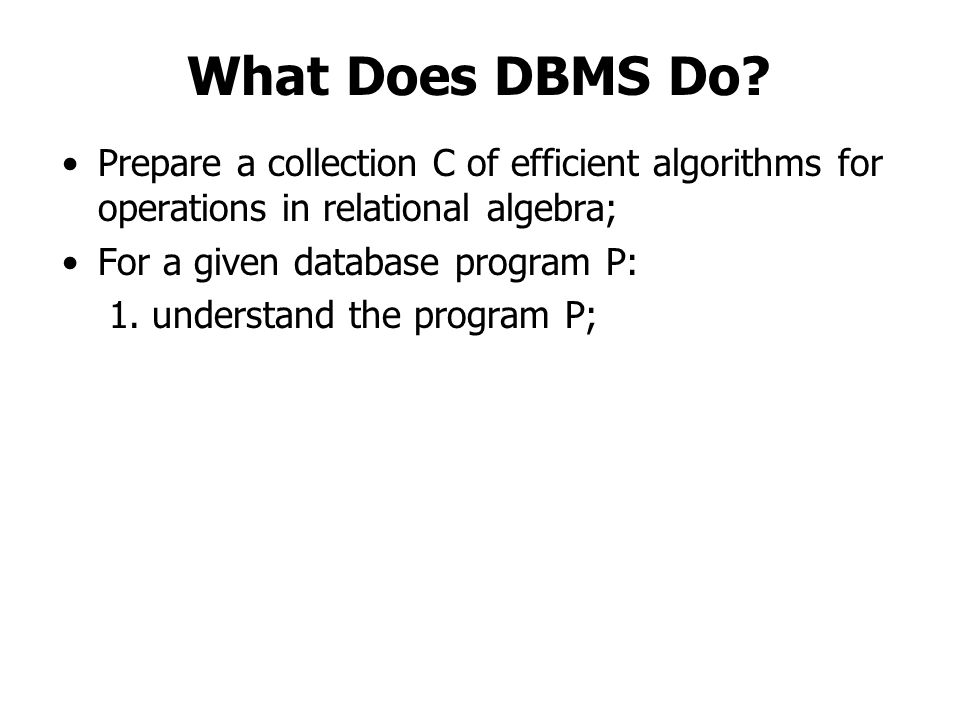 What Does DBMS Do?

• Prepare a collection C of efficient algorithms for operations in relational algebra;
• For a given database program P:
1. understand the program P;